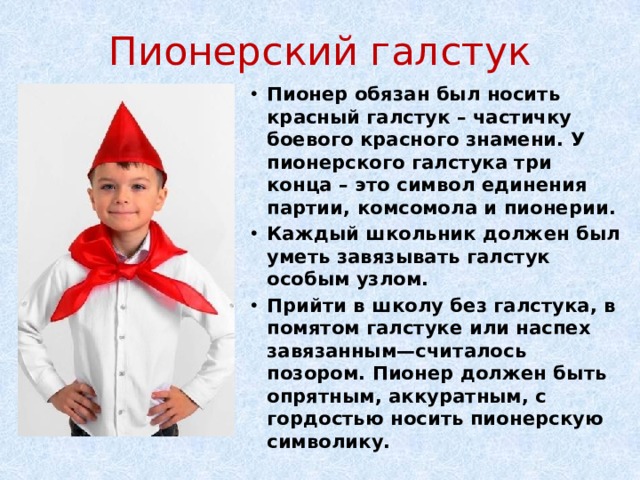 Пионерский галстук

• Пионер обязан был носить красный галстук – частичку боевого красного знамени. У пионерского галстука три конца – это символ единения партии, комсомола и пионерии.

• Каждый школьник должен был уметь завязывать галстук особым узлом.

• Прийти в школу без галстука, в помятом галстуке или наспех завязанным—считалось позором. Пионер должен быть опрятным, аккуратным, с гордостью носить пионерскую символику.